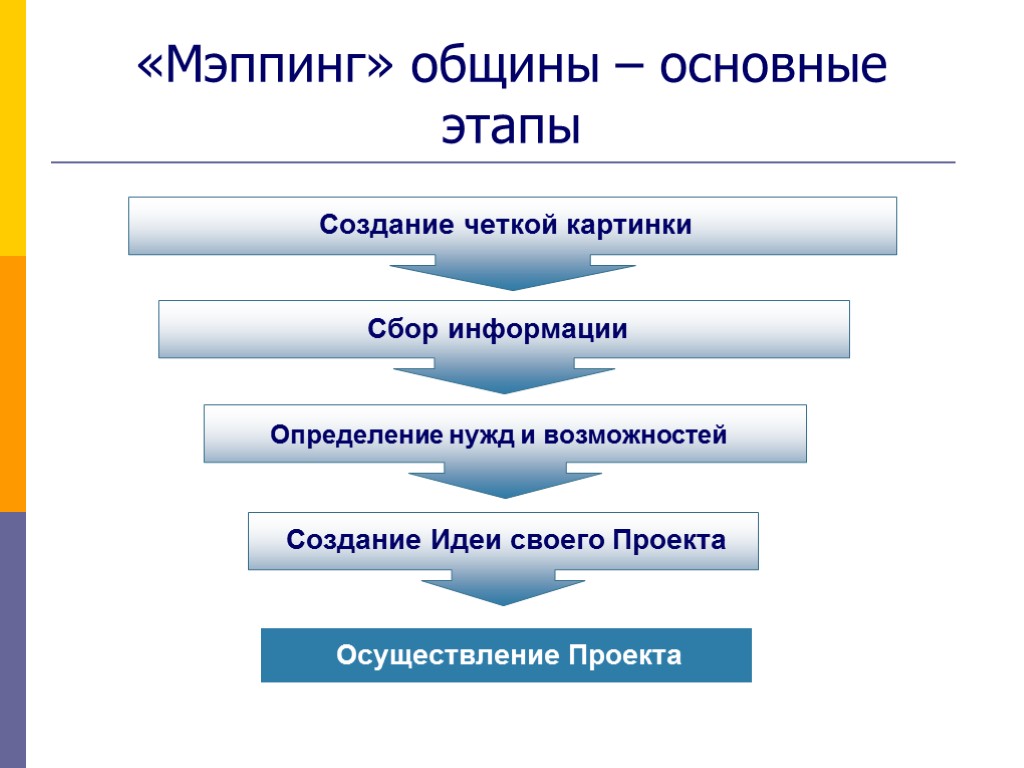 «Мэппинг» общины – основные этапы

Создание четкой картинки

Сбор информации

Определение нужд и возможностей

Создание Идеи своего Проекта

Осуществление Проекта